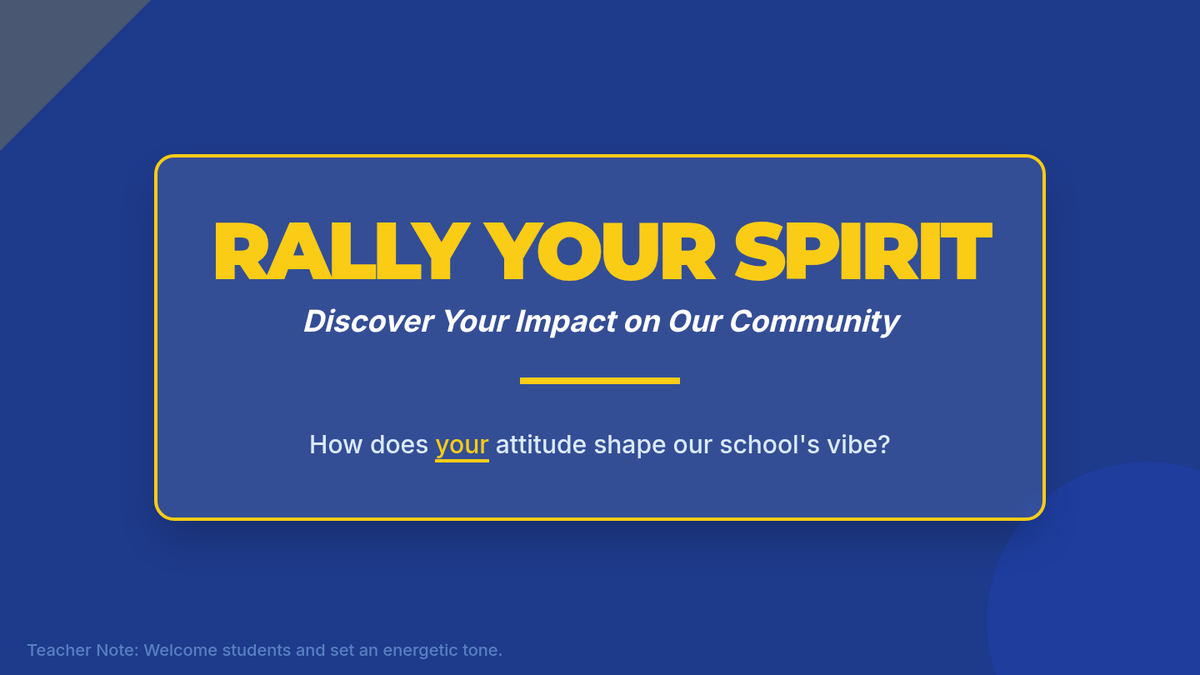 RALLY YOUR SPIRIT

Discover Your Impact on Our Community

How does your attitude shape our school's vibe?

Teacher Note: Welcome students and set an energetic tone.